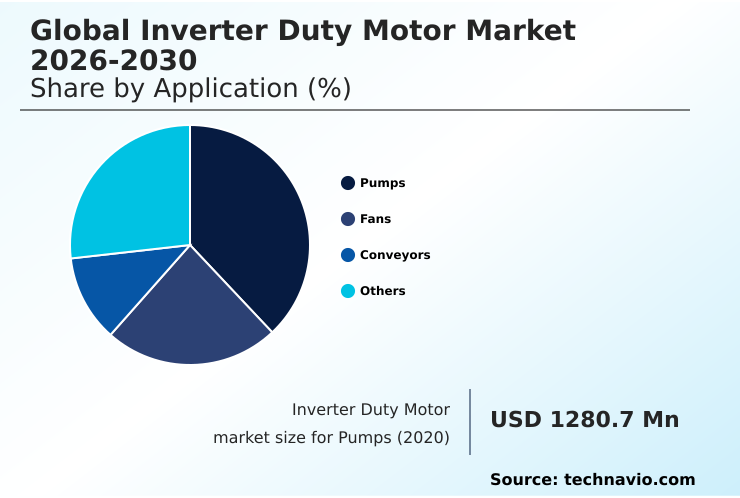 Global Inverter Duty Motor Market 2026-2030
Share by Application (%)

Pumps
Fans
Conveyors
Others

Inverter Duty Motor market size for Pumps (2020)

USD 1280.7 Mn

Source: technavio.com